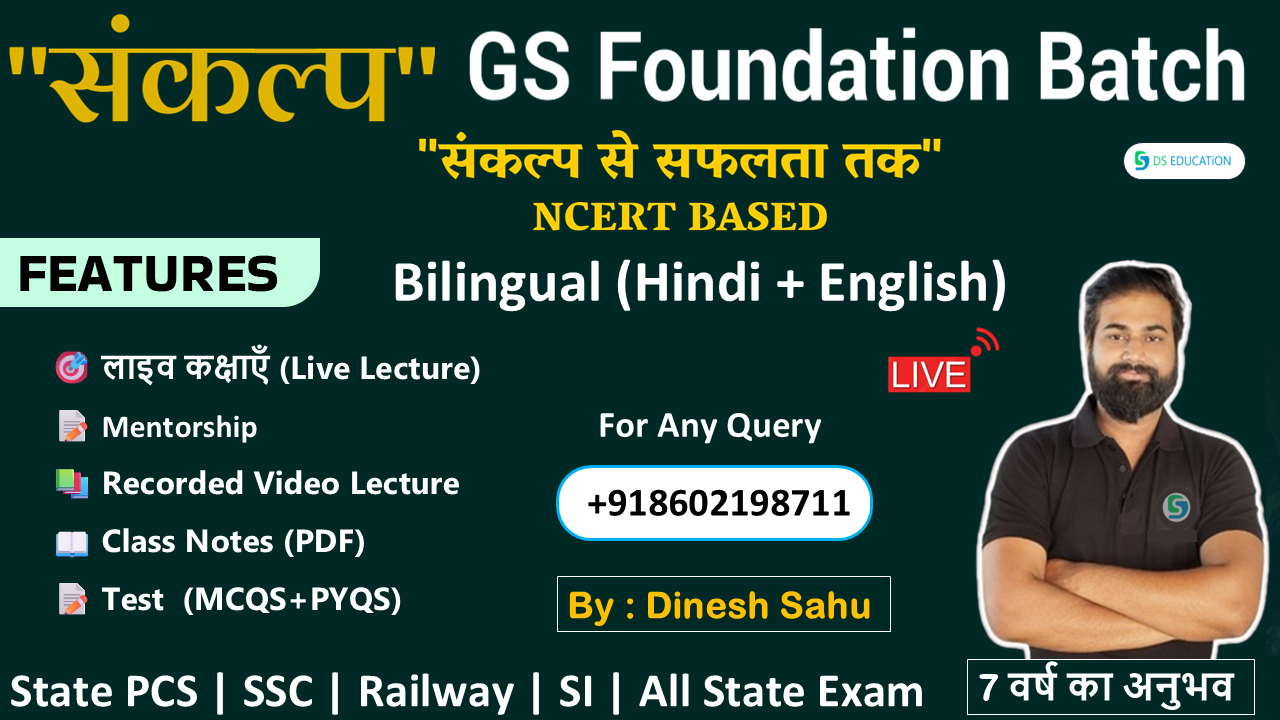 "संकल्प" GS Foundation Batch

"संकल्प से सफलता तक"

DS EDUCATION

NCERT BASED

FEATURES

Bilingual (Hindi + English)

लाइव कक्षाएँ (Live Lecture)

Mentorship

Recorded Video Lecture

Class Notes (PDF)

Test (MCQS+PYQS)

LIVE

For Any Query

+918602198711

By : Dinesh Sahu

State PCS | SSC | Railway | SI | All State Exam

7 वर्ष का अनुभव